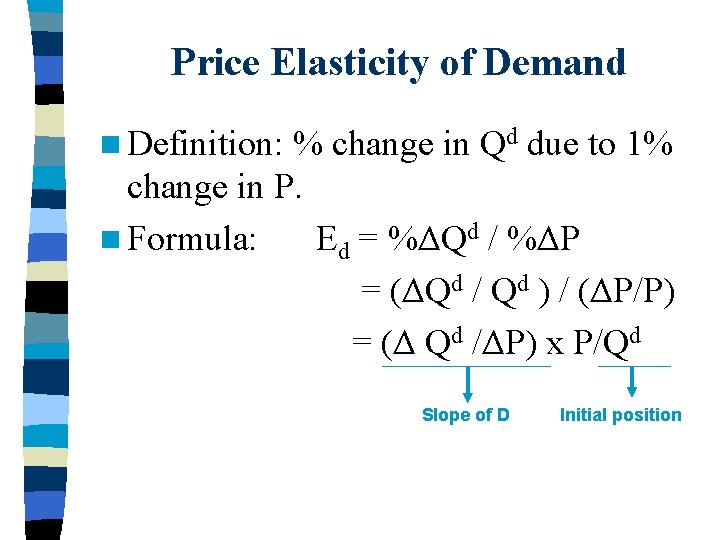 Price Elasticity of Demand

Definition: % change in $Q^d$ due to 1% change in P.

Formula: $E_d = \%\Delta Q^d / \%\Delta P$

$= (\Delta Q^d / Q^d) / (\Delta P/P)$

$= (\Delta Q^d / \Delta P) \times P/Q^d$

Slope of D

Initial position